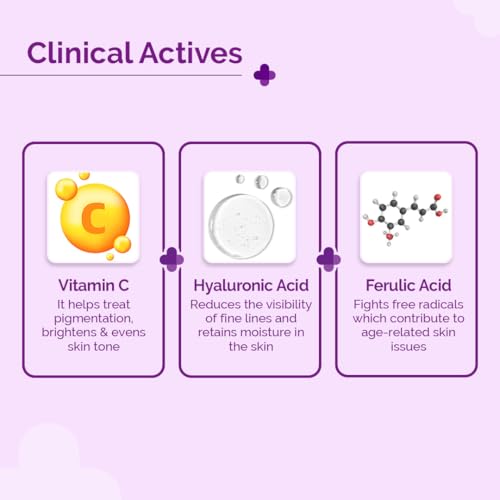 Clinical Actives

C

Vitamin C
It helps treat pigmentation, brightens & evens skin tone

Hyaluronic Acid
Reduces the visibility of fine lines and retains moisture in the skin

Ferulic Acid
Fights free radicals which contribute to age-related skin issues